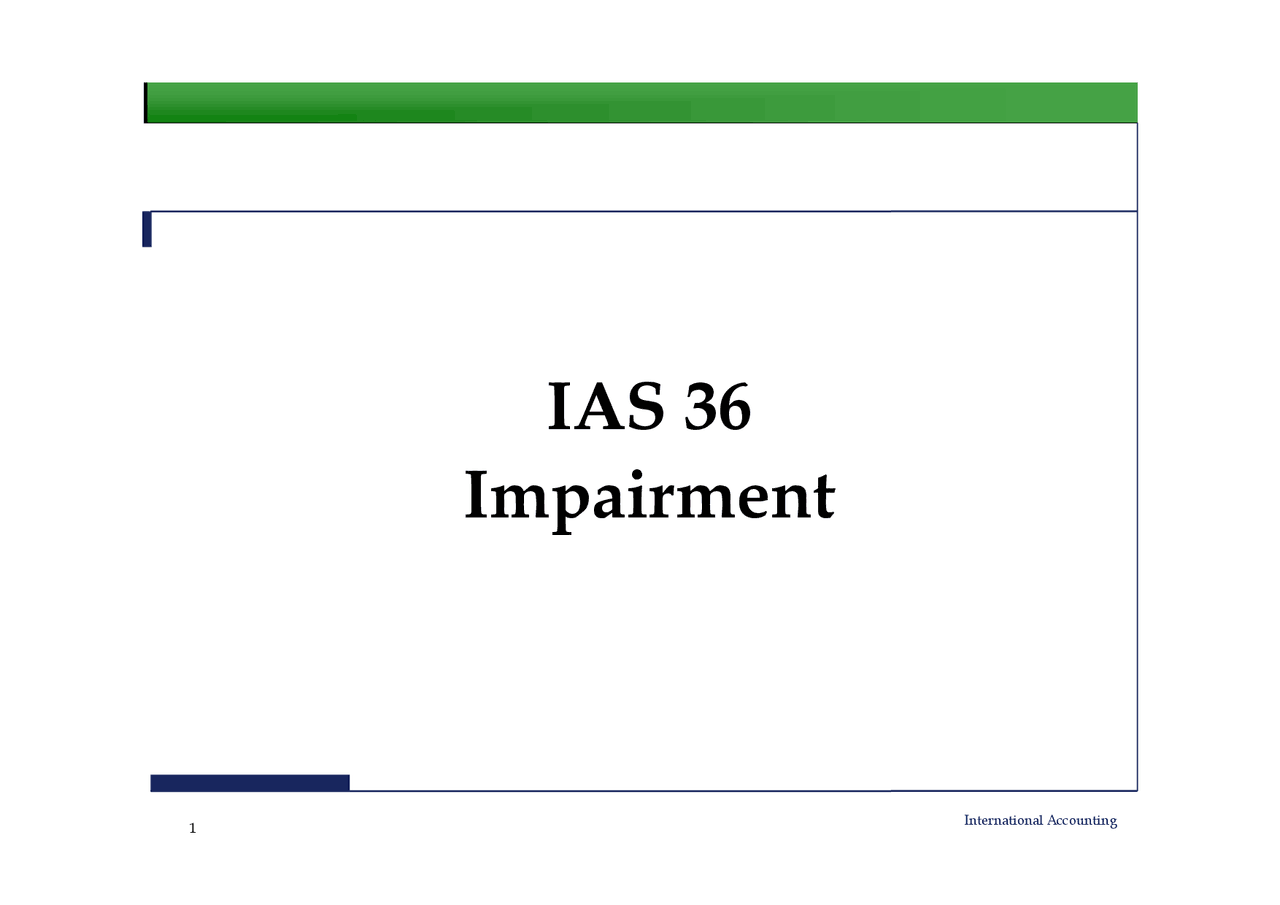 IAS 36
Impairment

1

International Accounting